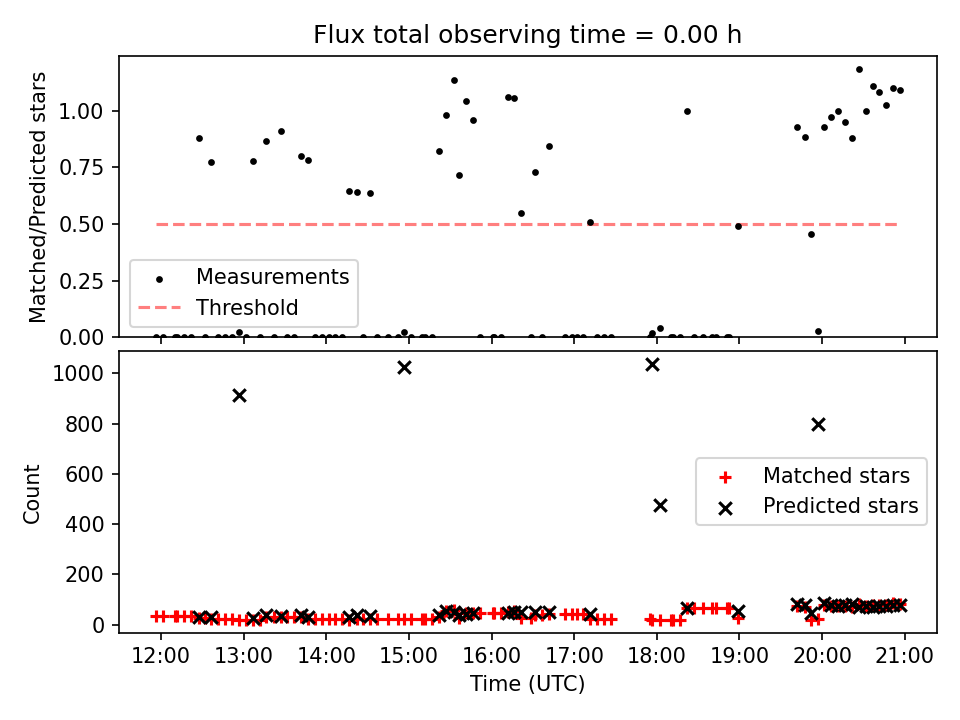 Flux total observing time = 0.00 h

Matched/Predicted stars

1.00
0.75
0.50
0.25
0.00

Measurements
Threshold

Count

1000
800
600
400
200
0

Matched stars
Predicted stars

12:00
13:00
14:00
15:00
16:00
17:00
18:00
19:00
20:00
21:00

Time (UTC)